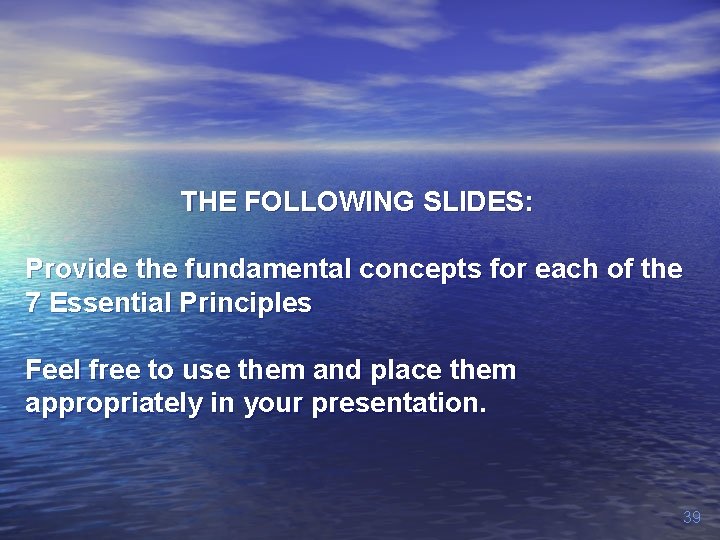 THE FOLLOWING SLIDES:

Provide the fundamental concepts for each of the 7 Essential Principles

Feel free to use them and place them appropriately in your presentation.

39